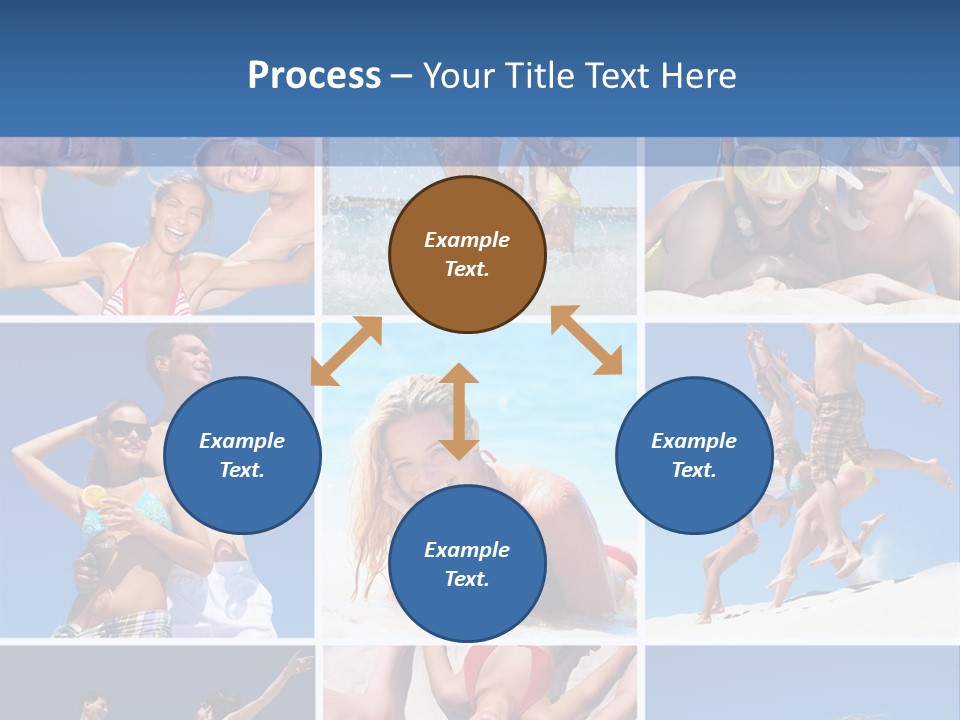 Process – Your Title Text Here

Example Text.

Example Text.

Example Text.

Example Text.